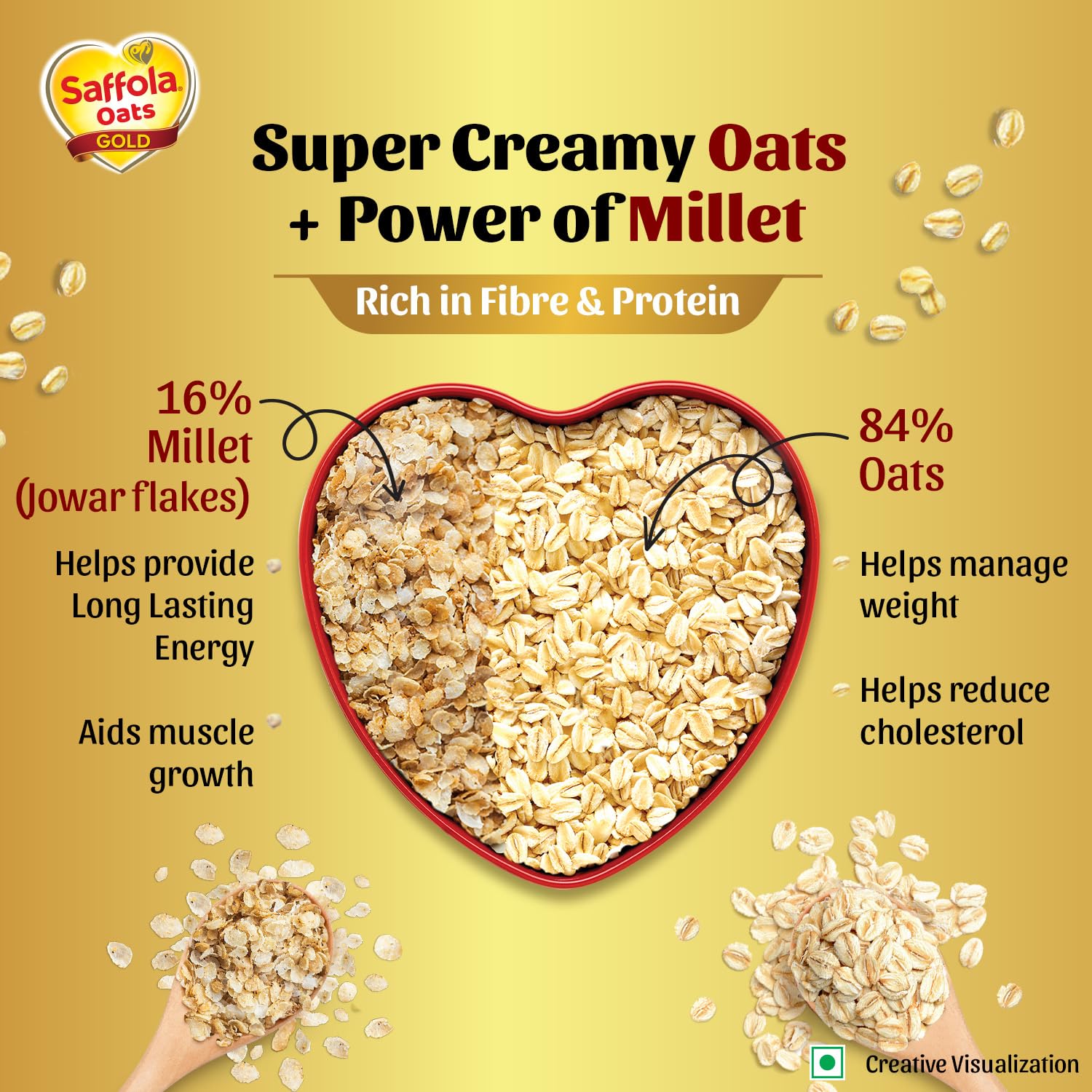 Saffola Oats GOLD

Super Creamy Oats + Power of Millet

Rich in Fibre & Protein

16% Millet (Jowar flakes)

Helps provide Long Lasting Energy

Aids muscle growth

84% Oats

Helps manage weight

Helps reduce cholesterol

Creative Visualization